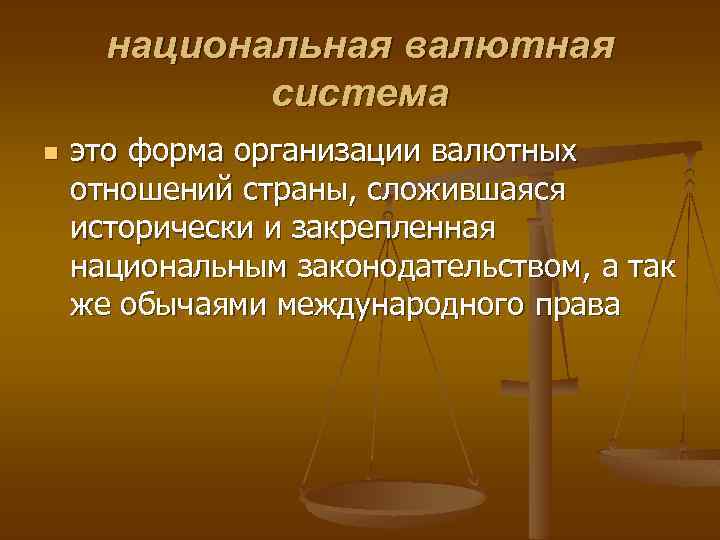 национальная валютная система

это форма организации валютных отношений страны, сложившаяся исторически и закрепленная национальным законодательством, а так же обычаями международного права